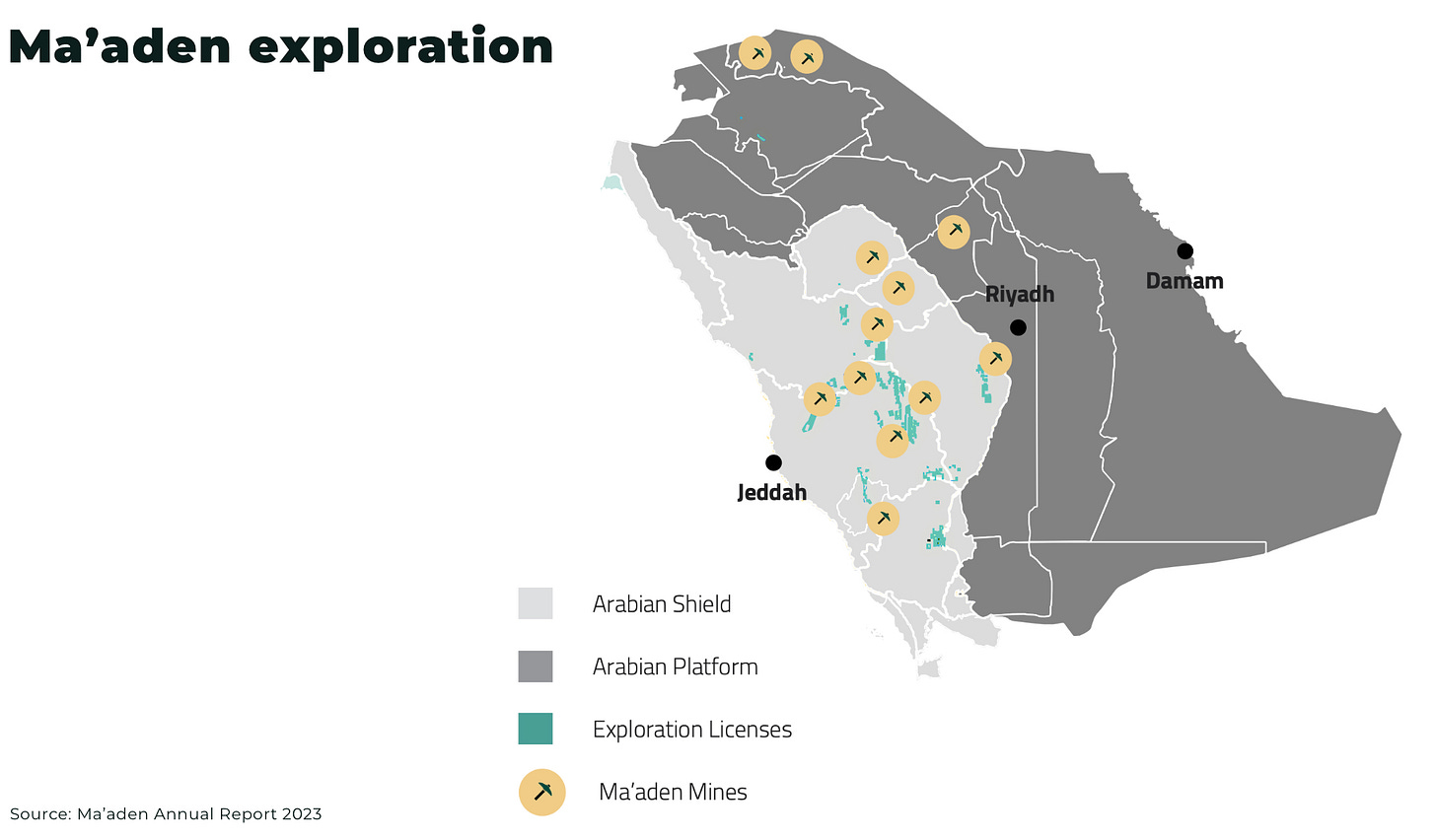 Ma’aden exploration

Riyadh

Damam

Jeddah

Arabian Shield

Arabian Platform

Exploration Licenses

Ma’aden Mines

Source: Ma’aden Annual Report 2023